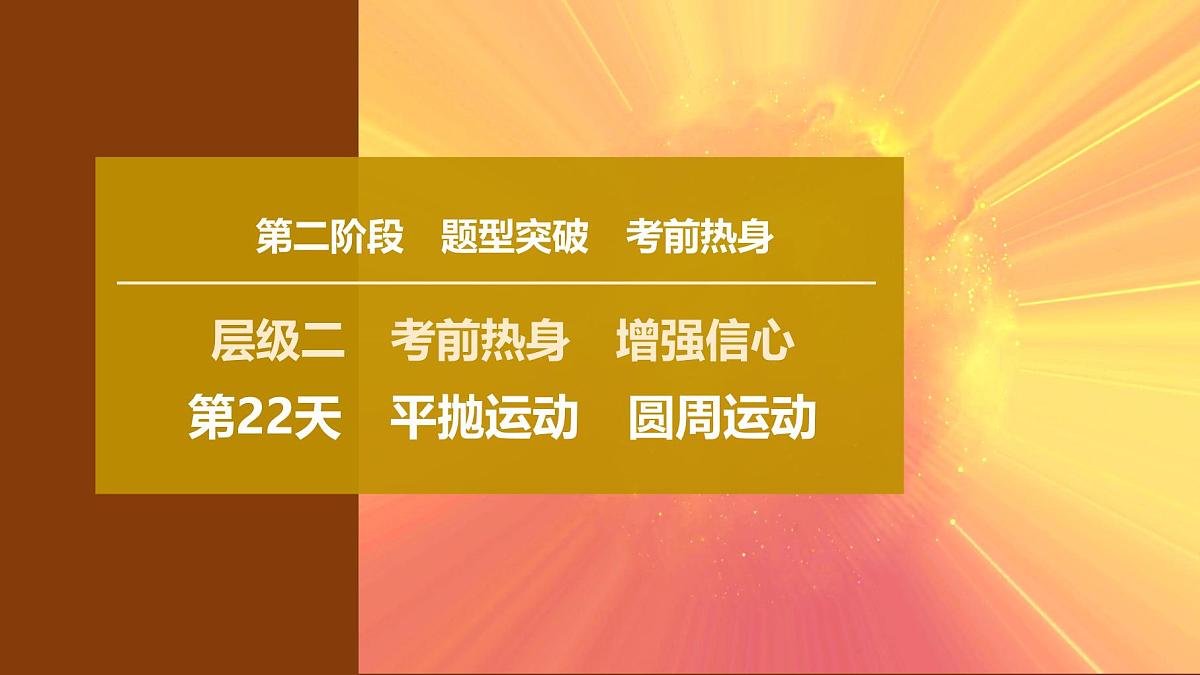 第二阶段　题型突破　考前热身

层级二　考前热身　增强信心
第22天　平抛运动　圆周运动